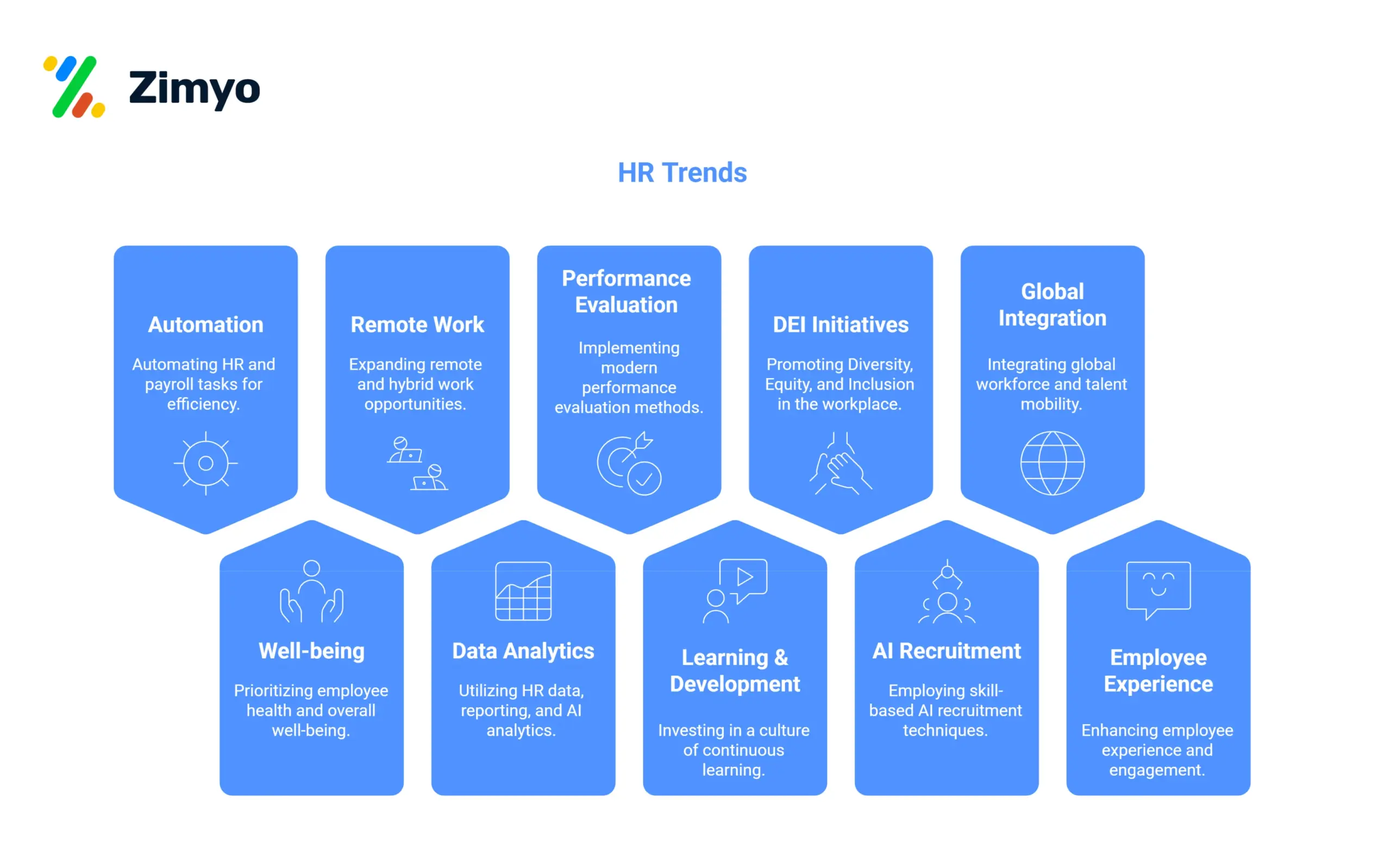 Zimyo

HR Trends

Automation

Automating HR and payroll tasks for efficiency.

Remote Work

Expanding remote and hybrid work opportunities.

Performance Evaluation

Implementing modern performance evaluation methods.

DEI Initiatives

Promoting Diversity, Equity, and Inclusion in the workplace.

Global Integration

Integrating global workforce and talent mobility.

Well-being

Prioritizing employee health and overall well-being.

Data Analytics

Utilizing HR data, reporting, and AI analytics.

Learning & Development

Investing in a culture of continuous learning.

AI Recruitment

Employing skill-based AI recruitment techniques.

Employee Experience

Enhancing employee experience and engagement.